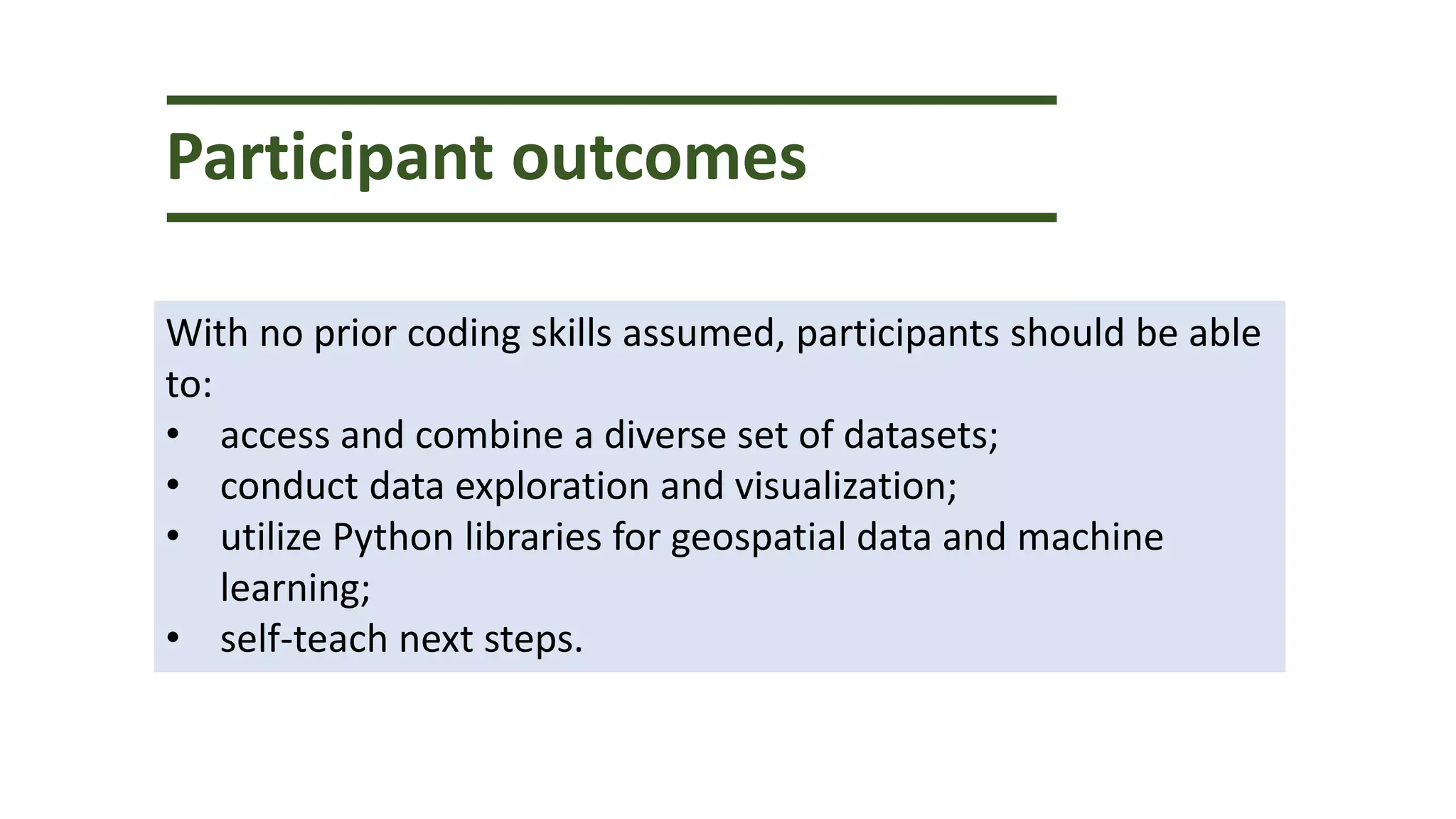 Participant outcomes

With no prior coding skills assumed, participants should be able to:
• access and combine a diverse set of datasets;
• conduct data exploration and visualization;
• utilize Python libraries for geospatial data and machine learning;
• self-teach next steps.